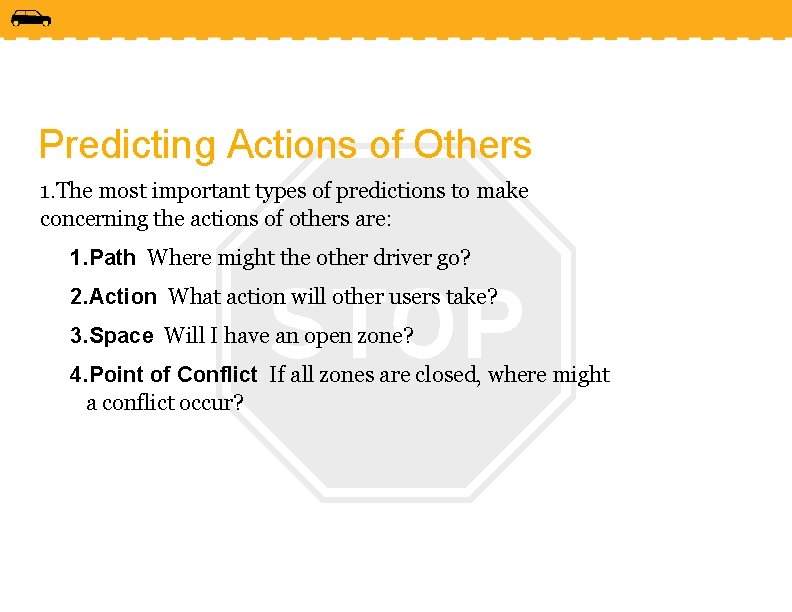 Predicting Actions of Others

1.The most important types of predictions to make concerning the actions of others are:

1.Path Where might the other driver go?

2.Action What action will other users take?

3.Space Will I have an open zone?

4.Point of Conflict If all zones are closed, where might a conflict occur?

STOP